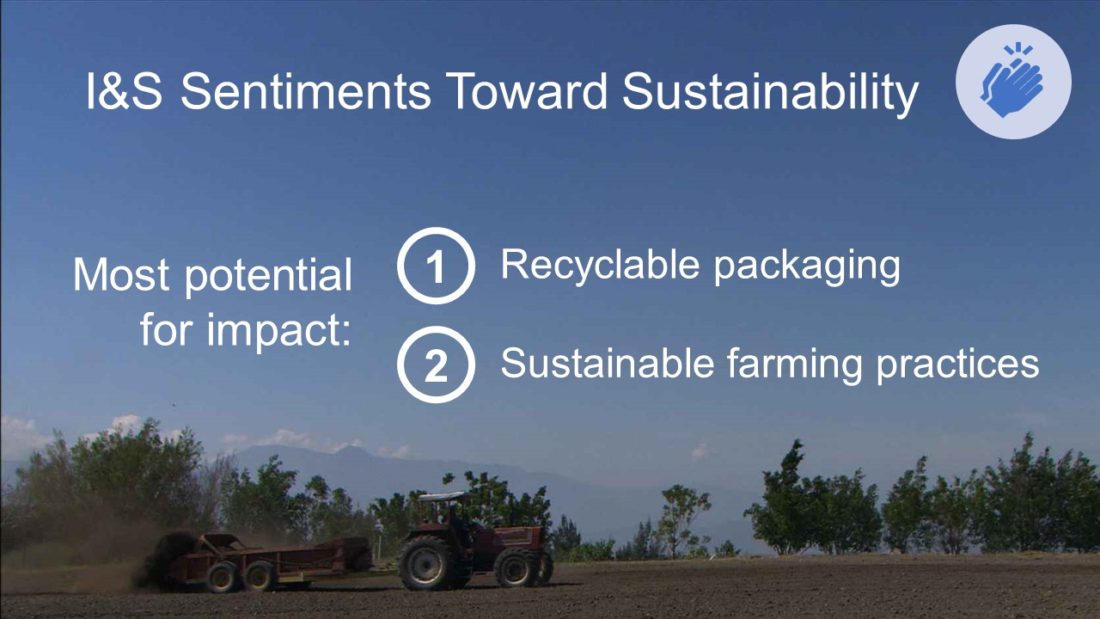 I&S Sentiments Toward Sustainability

Most potential for impact:

1 Recyclable packaging

2 Sustainable farming practices